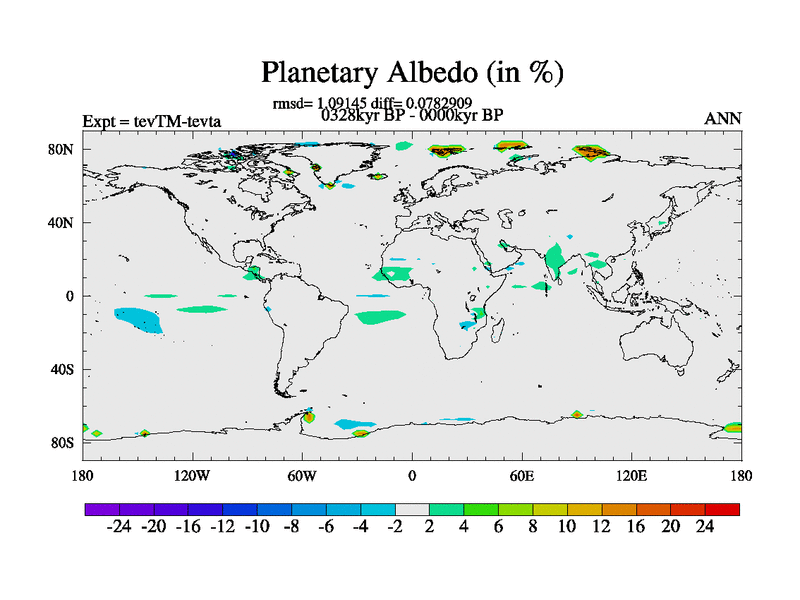 Planetary Albedo (in %)

rmsd= 1.09145 diff= 0.0782909
0328kyr BP - 0000kyr BP

Expt = tevTM-tevta

ANN

80N
40N
0
40S
80S

180 120W 60W 0 60E 120E 180

-24 -20 -16 -12 -10 -8 -6 -4 -2 2 4 6 8 10 12 16 20 24